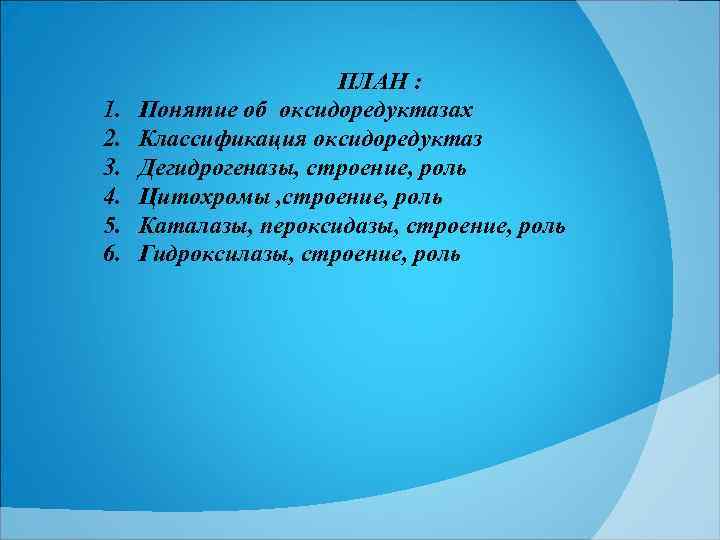 ПЛАН :

1. Понятие об оксидоредуктазах
2. Классификация оксидоредуктаз
3. Дегидрогеназы, строение, роль
4. Цитохромы ,строение, роль
5. Каталазы, пероксидазы, строение, роль
6. Гидроксилазы, строение, роль